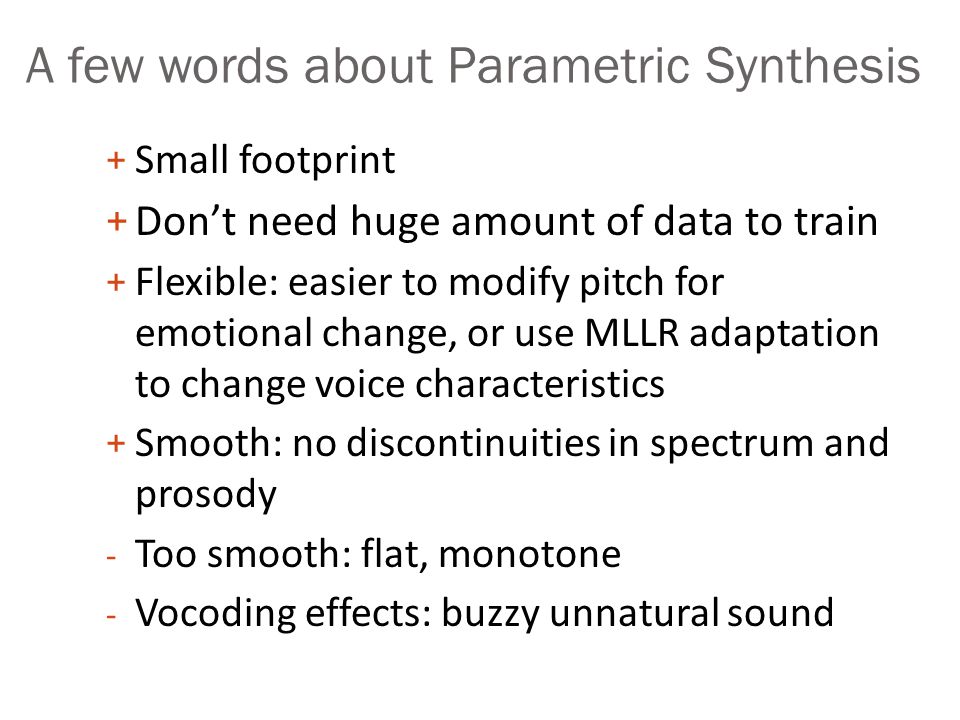 A few words about Parametric Synthesis

+ Small footprint
+ Don’t need huge amount of data to train
+ Flexible: easier to modify pitch for emotional change, or use MLLR adaptation to change voice characteristics
+ Smooth: no discontinuities in spectrum and prosody
- Too smooth: flat, monotone
- Vocoding effects: buzzy unnatural sound